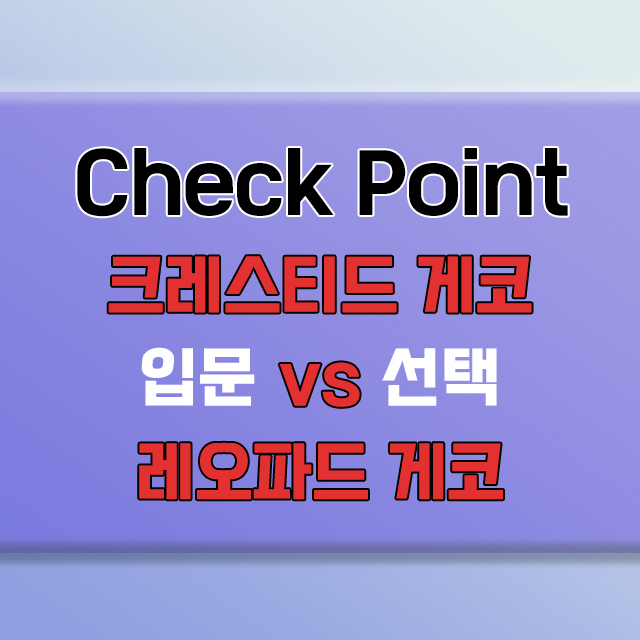 Check Point
크레스티드 게코
입문 vs 선택
레오파드 게코